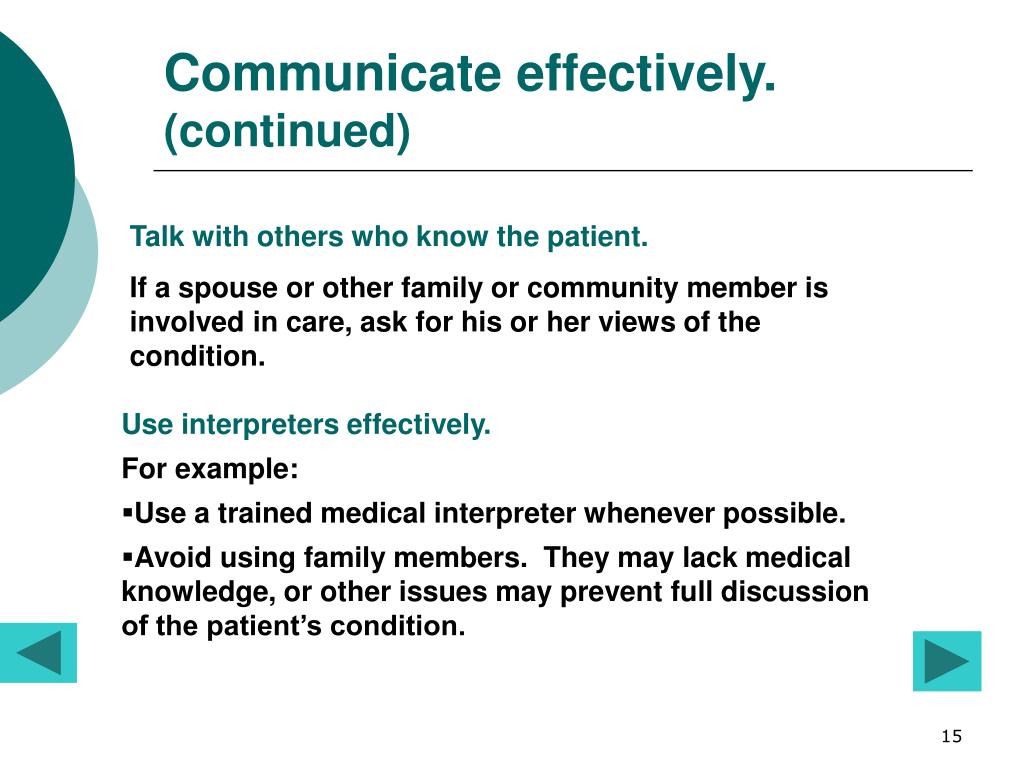 Communicate effectively. (continued)

Talk with others who know the patient.

If a spouse or other family or community member is involved in care, ask for his or her views of the condition.

Use interpreters effectively.

For example:

▪Use a trained medical interpreter whenever possible.

▪Avoid using family members. They may lack medical knowledge, or other issues may prevent full discussion of the patient’s condition.

15